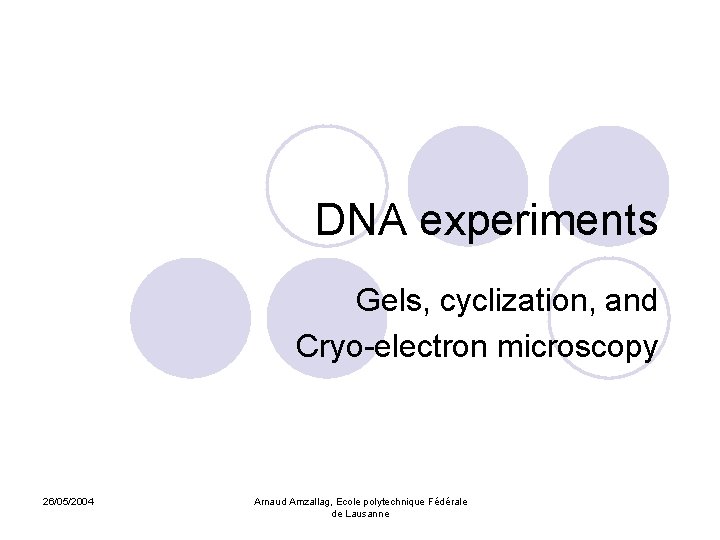 DNA experiments

Gels, cyclization, and Cryo-electron microscopy

26/05/2004

Arnaud Amzallag, Ecole polytechnique Fédérale de Lausanne